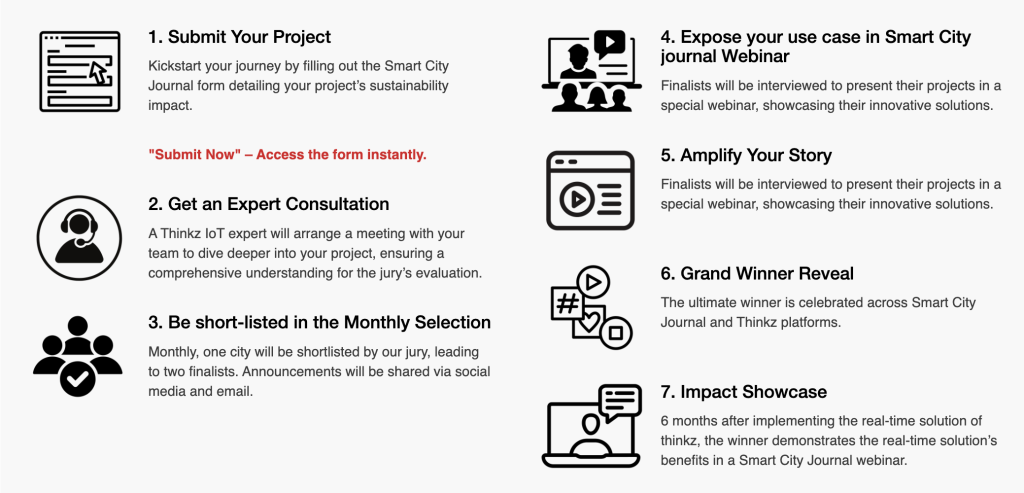 1. Submit Your Project

Kickstart your journey by filling out the Smart City Journal form detailing your project's sustainability impact.

"Submit Now" – Access the form instantly.

2. Get an Expert Consultation

A Thinkz IoT expert will arrange a meeting with your team to dive deeper into your project, ensuring a comprehensive understanding for the jury's evaluation.

3. Be short-listed in the Monthly Selection

Monthly, one city will be shortlisted by our jury, leading to two finalists. Announcements will be shared via social media and email.

4. Expose your use case in Smart City journal Webinar

Finalists will be interviewed to present their projects in a special webinar, showcasing their innovative solutions.

5. Amplify Your Story

Finalists will be interviewed to present their projects in a special webinar, showcasing their innovative solutions.

6. Grand Winner Reveal

The ultimate winner is celebrated across Smart City Journal and Thinkz platforms.

7. Impact Showcase

6 months after implementing the real-time solution of thinkz, the winner demonstrates the real-time solution's benefits in a Smart City Journal webinar.